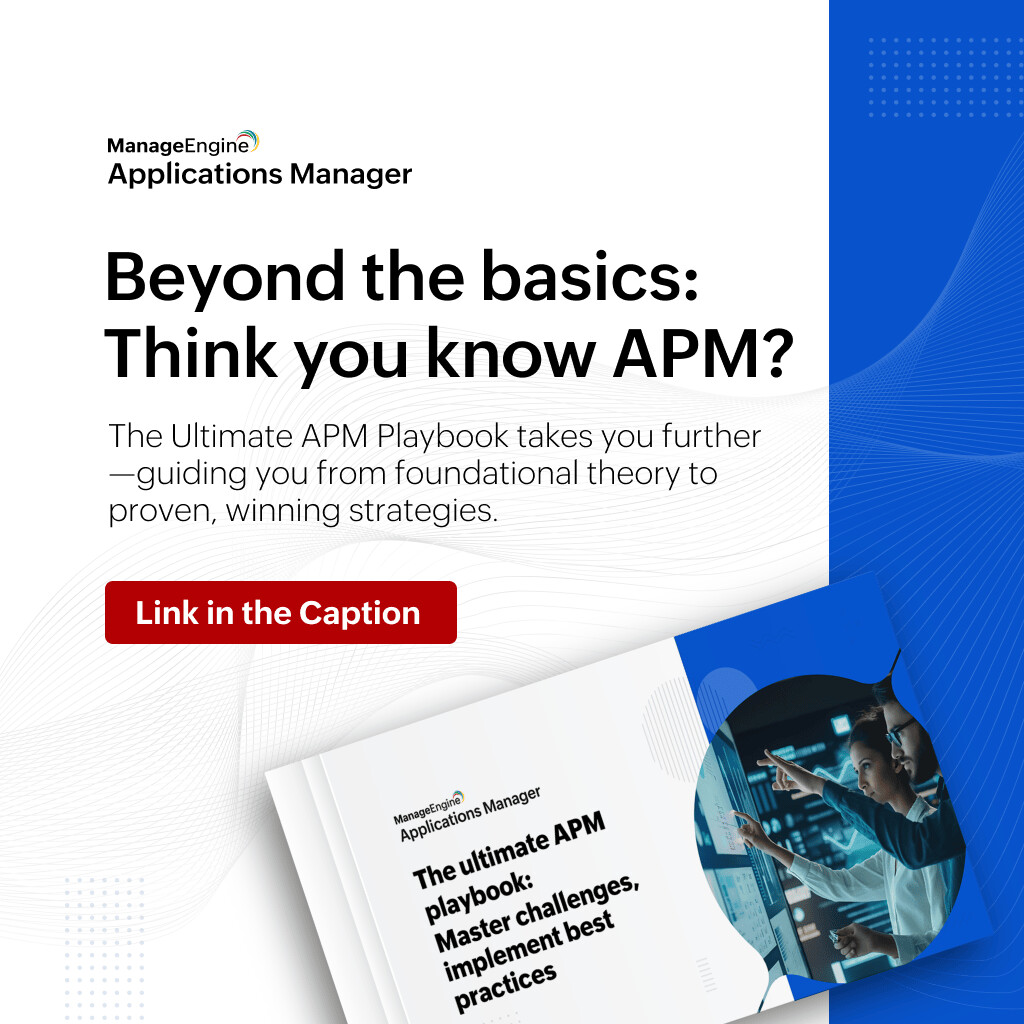 ManageEngine
Applications Manager

Beyond the basics: Think you know APM?

The Ultimate APM Playbook takes you further—guiding you from foundational theory to proven, winning strategies.

Link in the Caption

ManageEngine
Applications Manager

The ultimate APM playbook: Master challenges, implement best practices